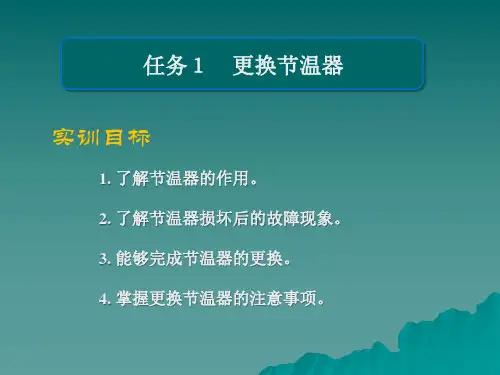 任务 1　更换节温器

实训目标

1. 了解节温器的作用。

2. 了解节温器损坏后的故障现象。

3. 能够完成节温器的更换。

4. 掌握更换节温器的注意事项。